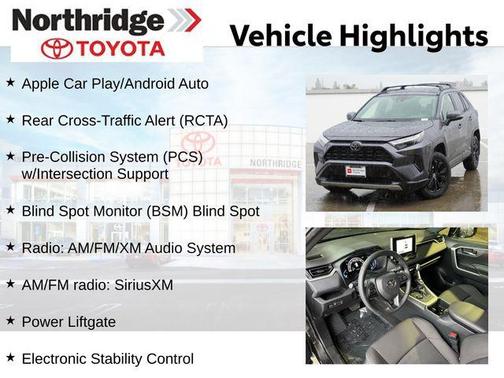 Northridge
TOYOTA

Vehicle Highlights

★ Apple Car Play/Android Auto

★ Rear Cross-Traffic Alert (RCTA)

★ Pre-Collision System (PCS) w/Intersection Support

★ Blind Spot Monitor (BSM) Blind Spot

★ Radio: AM/FM/XM Audio System

★ AM/FM radio: SiriusXM

★ Power Liftgate

★ Electronic Stability Control

TOYOTA
NORTHRIDGE